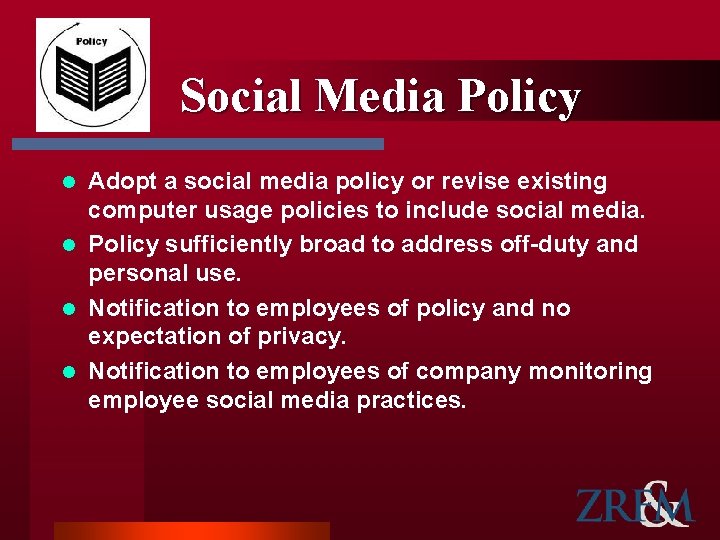 Policy

Social Media Policy

- Adopt a social media policy or revise existing computer usage policies to include social media.
- Policy sufficiently broad to address off-duty and personal use.
- Notification to employees of policy and no expectation of privacy.
- Notification to employees of company monitoring employee social media practices.

ZRF&M